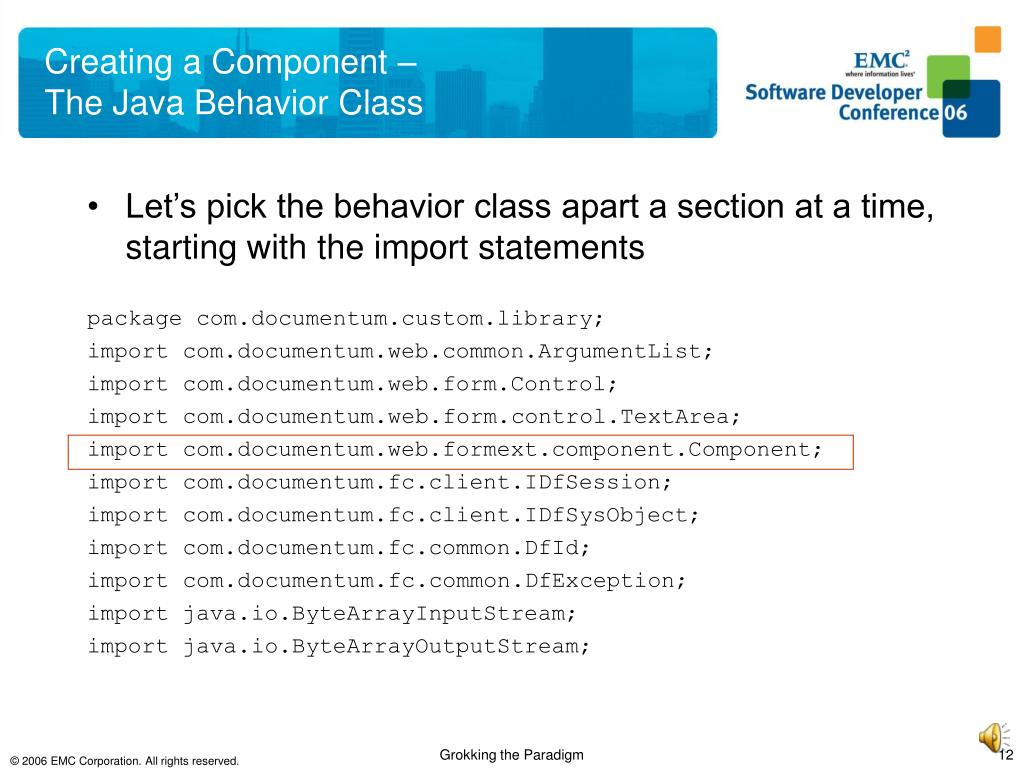 Creating a Component – The Java Behavior Class

EMC$^2$
where information lives
Software Developer Conference 06

• Let’s pick the behavior class apart a section at a time, starting with the import statements

package com.documentum.custom.library;
import com.documentum.web.common.ArgumentList;
import com.documentum.web.form.Control;
import com.documentum.web.form.control.TextArea;
import com.documentum.web.formext.component.Component;
import com.documentum.fc.client.IDfSession;
import com.documentum.fc.client.IDfSysObject;
import com.documentum.fc.common.DfId;
import com.documentum.fc.common.DfException;
import java.io.ByteArrayInputStream;
import java.io.ByteArrayOutputStream;

© 2006 EMC Corporation. All rights reserved.

Grokking the Paradigm

12